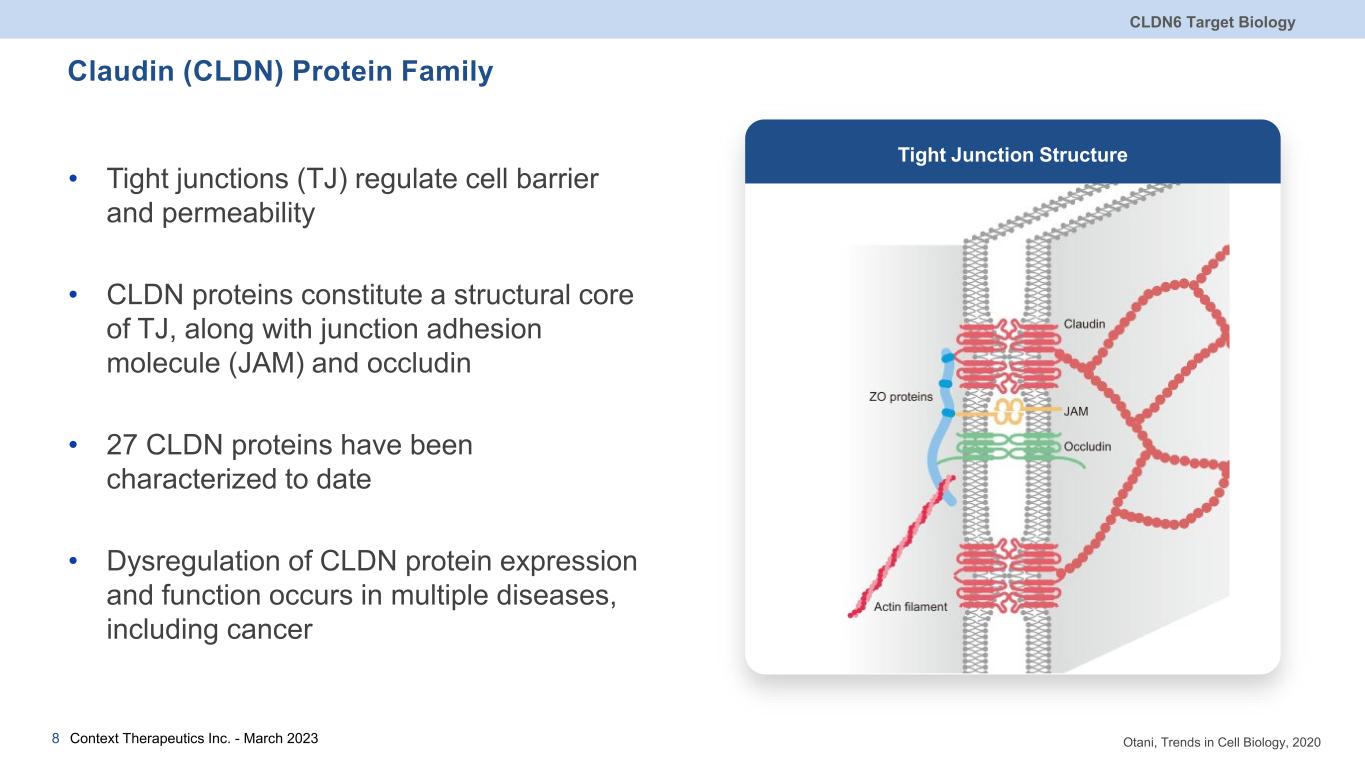 CLDN6 Target Biology

Claudin (CLDN) Protein Family

• Tight junctions (TJ) regulate cell barrier and permeability

• CLDN proteins constitute a structural core of TJ, along with junction adhesion molecule (JAM) and occludin

• 27 CLDN proteins have been characterized to date

• Dysregulation of CLDN protein expression and function occurs in multiple diseases, including cancer

Tight Junction Structure

Claudin
ZO proteins
JAM
Occludin
Actin filament

8 Context Therapeutics Inc. - March 2023

Otani, Trends in Cell Biology, 2020